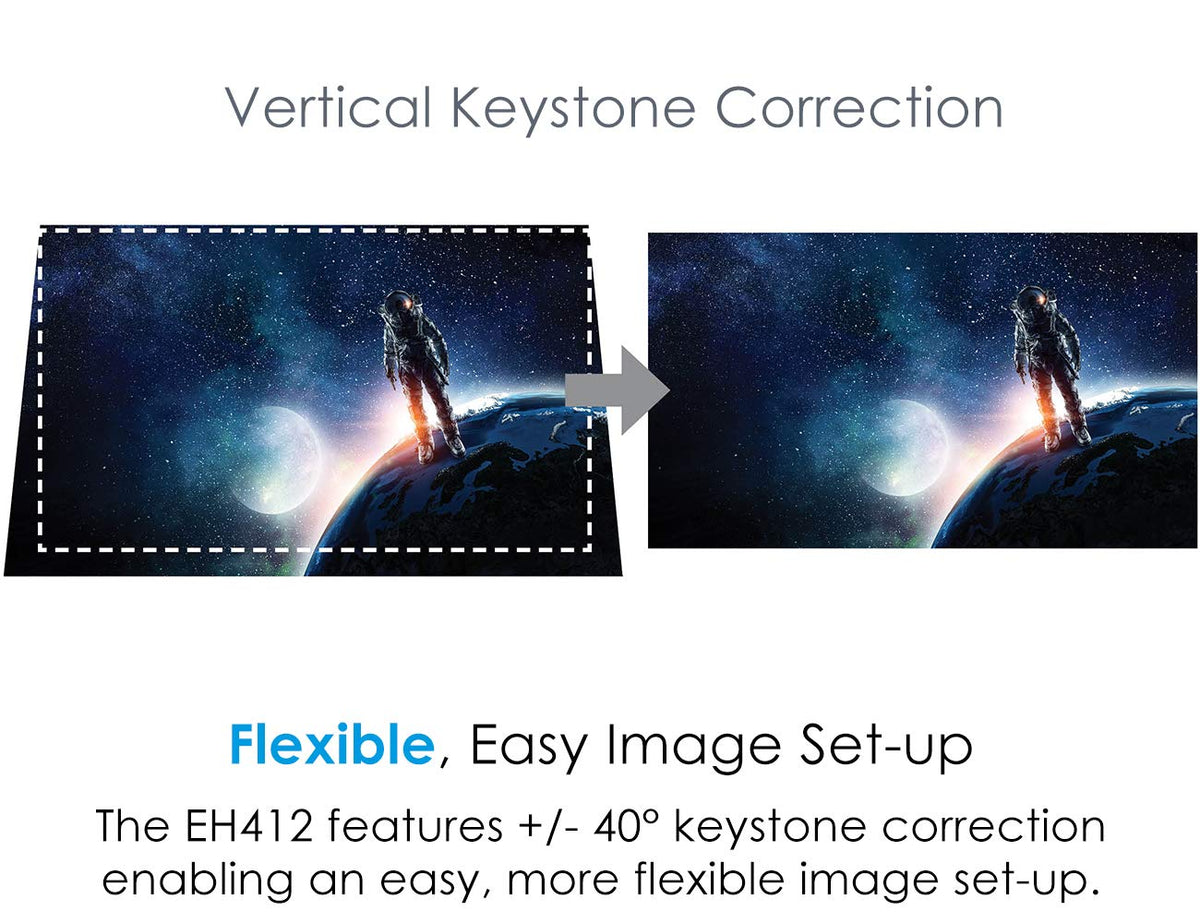 Vertical Keystone Correction

Flexible, Easy Image Set-up

The EH412 features +/- 40° keystone correction enabling an easy, more flexible image set-up.